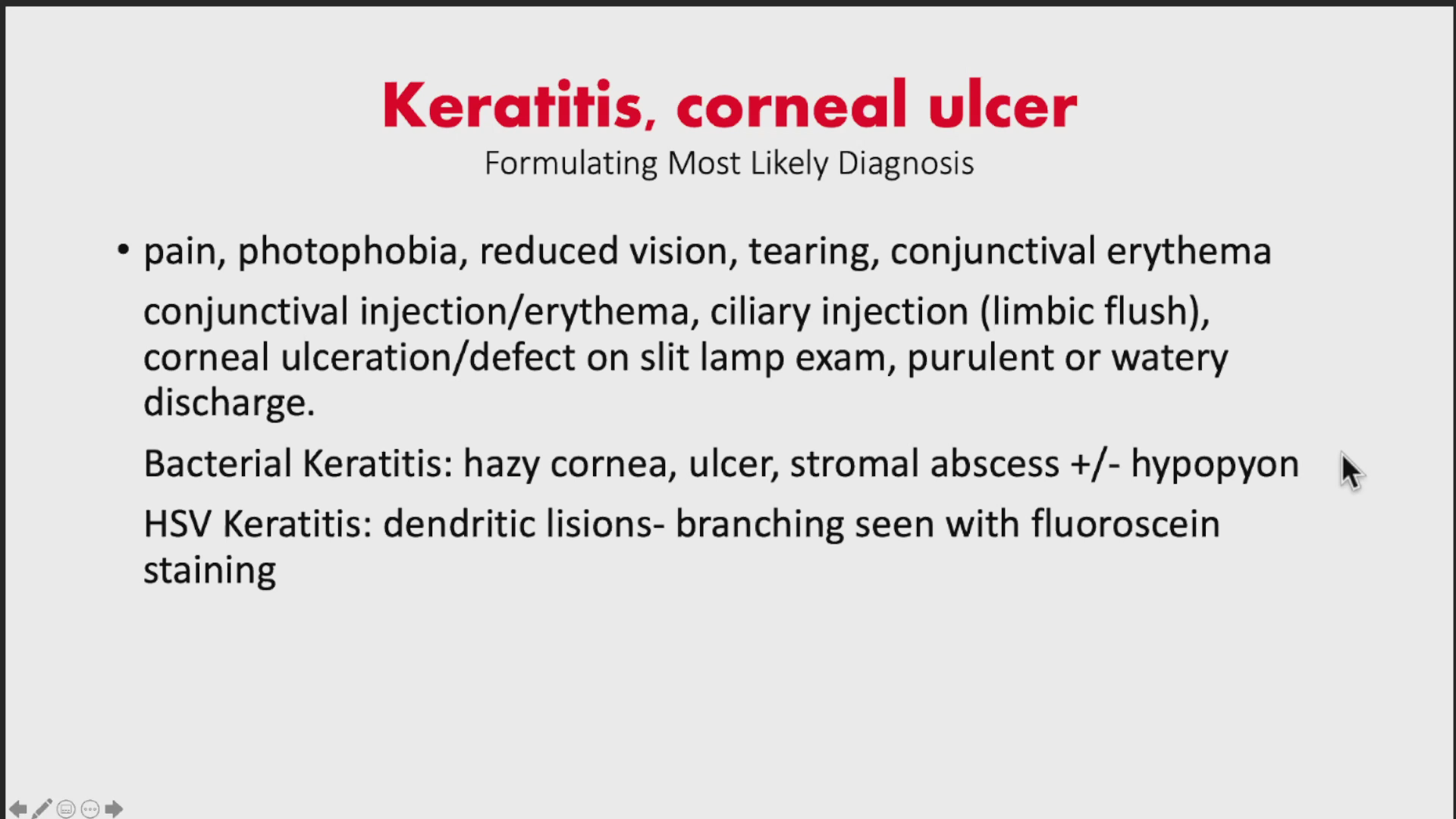 Keratitis, corneal ulcer

Formulating Most Likely Diagnosis

• pain, photophobia, reduced vision, tearing, conjunctival erythema

conjunctival injection/erythema, ciliary injection (limbic flush), corneal ulceration/defect on slit lamp exam, purulent or watery discharge.

Bacterial Keratitis: hazy cornea, ulcer, stromal abscess +/- hypopyon

HSV Keratitis: dendritic lisions- branching seen with fluoroscein staining